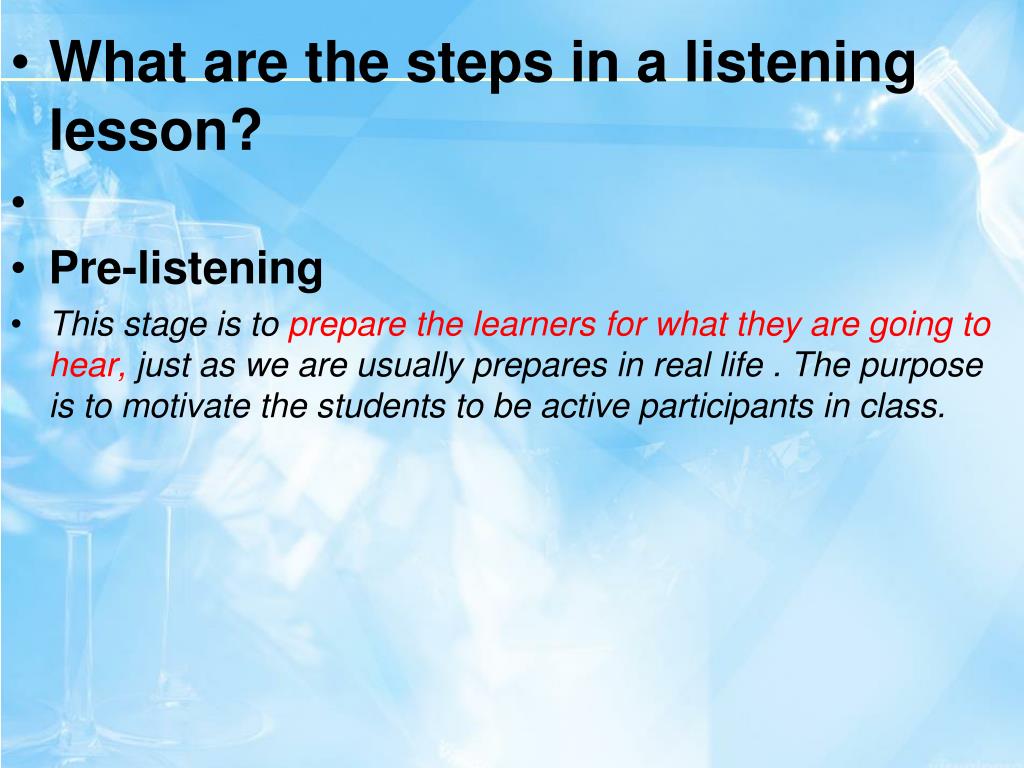 • What are the steps in a listening lesson?
•
• Pre-listening
• This stage is to prepare the learners for what they are going to hear, just as we are usually prepares in real life . The purpose is to motivate the students to be active participants in class.